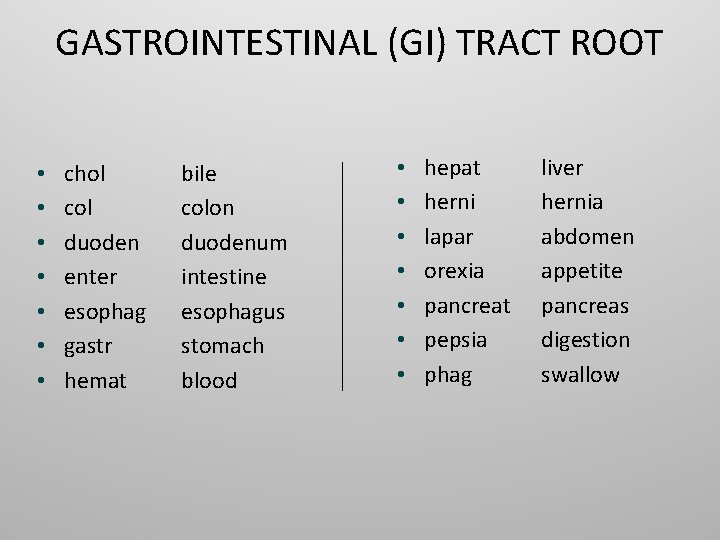 GASTROINTESTINAL (GI) TRACT ROOT

• chol bile
• col colon
• duoden duodenum
• enter intestine
• esophag esophagus
• gastr stomach
• hemat blood

• hepat liver
• herni hernia
• lapar abdomen
• orexia appetite
• pancreat pancreas
• pepsia digestion
• phag swallow